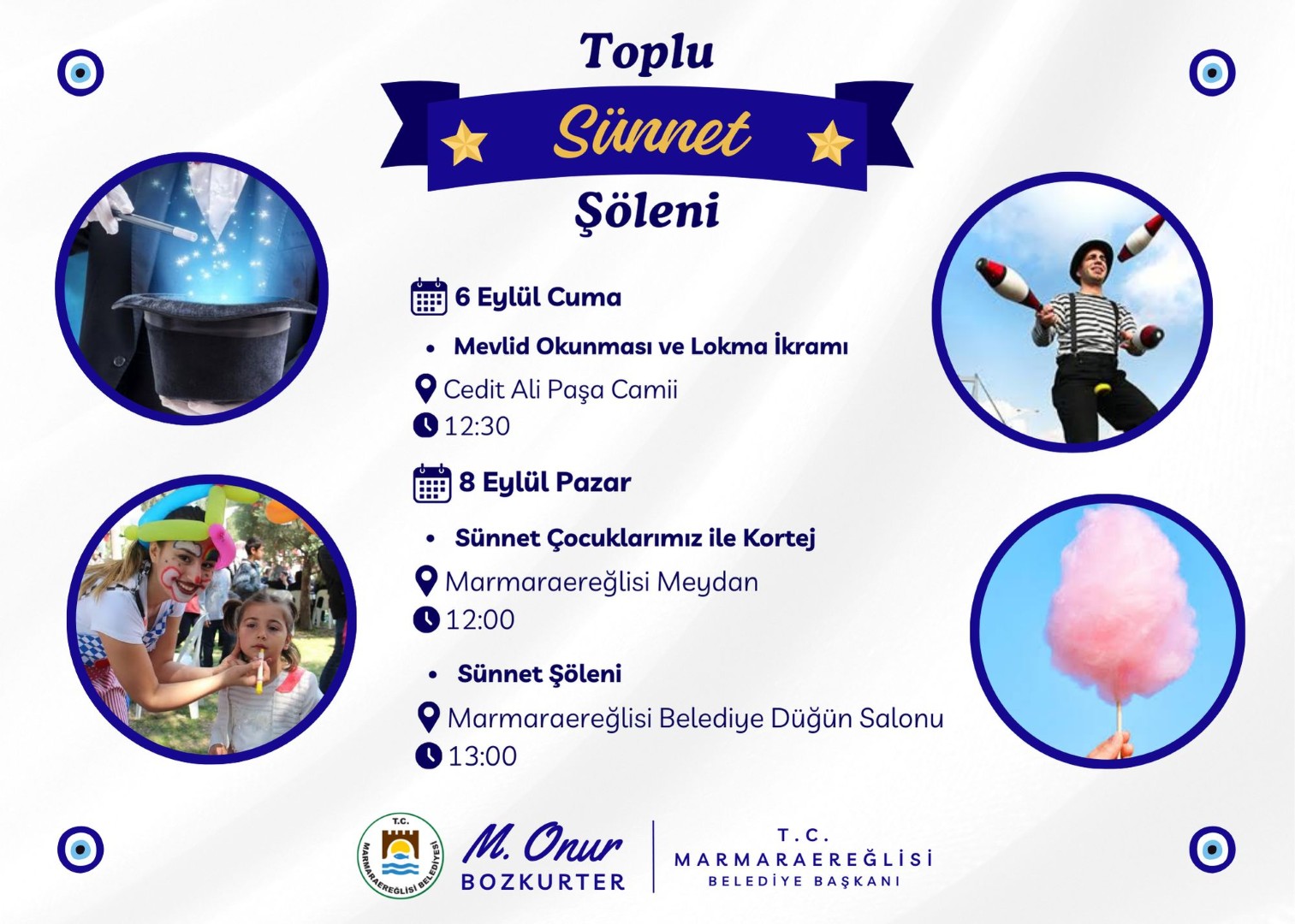 Toplu
Sünnet
Şöleni

6 Eylül Cuma

• Mevlid Okunması ve Lokma İkramı

Cedit Ali Paşa Camii
12:30

8 Eylül Pazar

• Sünnet Çocuklarımız ile Kortej

Marmaraereğlisi Meydan
12:00

• Sünnet Şöleni

Marmaraereğlisi Belediye Düğün Salonu
13:00

T.C. MARMARAEREĞLİSİ BELEDİYESİ

M. Onur
BOZKURTER

T.C.
MARMARAEREĞLİSİ
BELEDİYE BAŞKANI